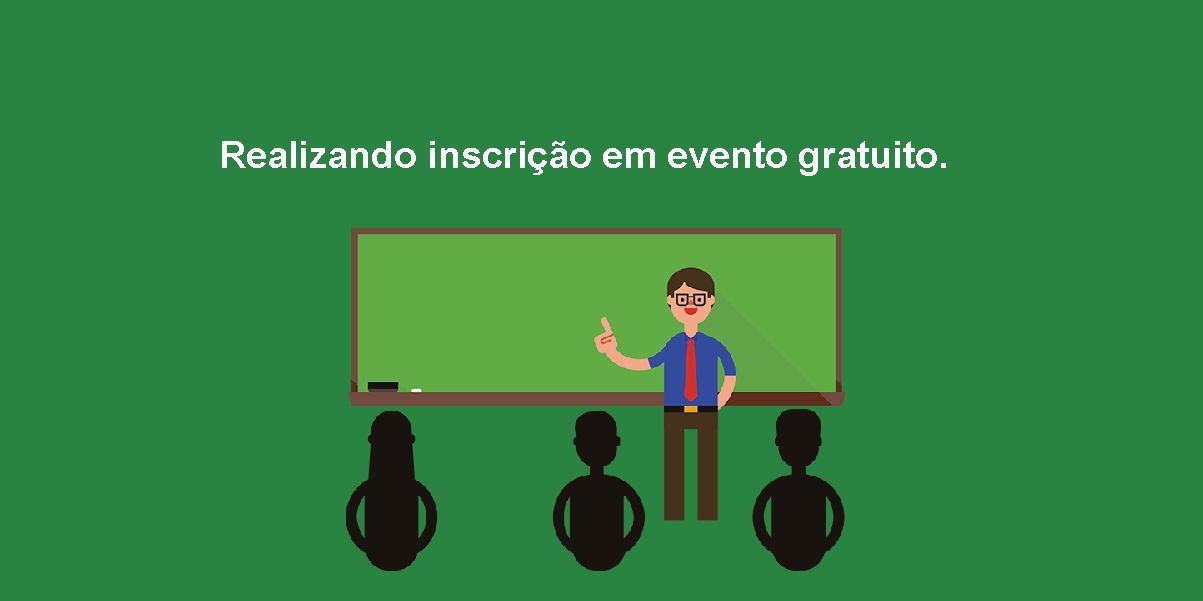 Realizando inscrição em evento gratuito.